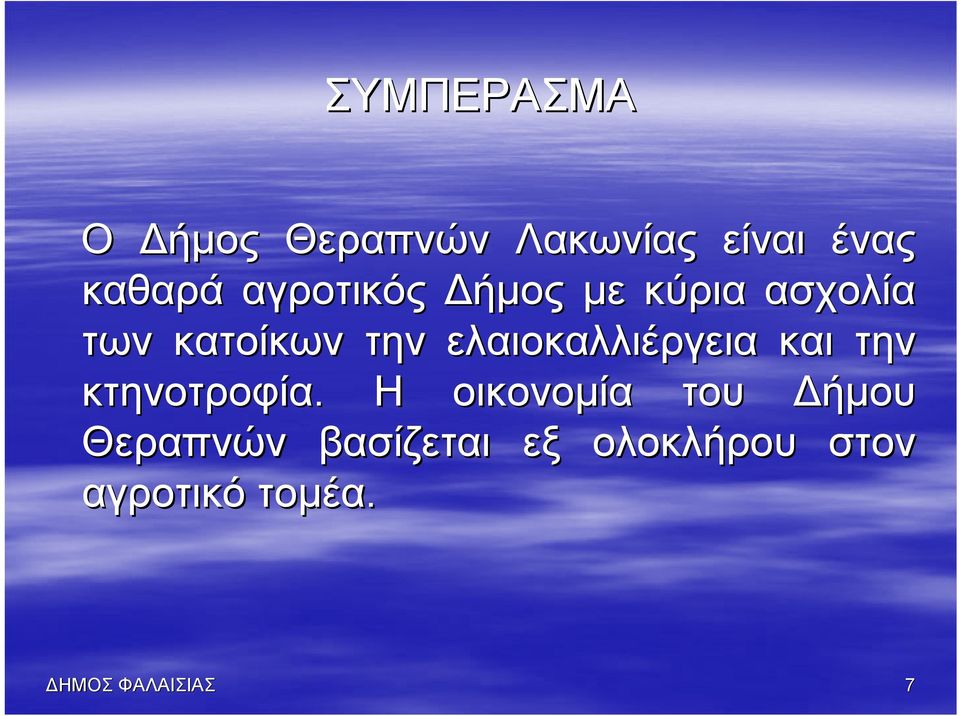 ΣΥΜΠΕΡΑΣΜΑ

Ο Δήμος Θεραπνών Λακωνίας είναι ένας καθαρά αγροτικός Δήμος με κύρια ασχολία των κατοίκων την ελαιοκαλλιέργεια και την κτηνοτροφία. Η οικονομία του Δήμου Θεραπνών βασίζεται εξ ολοκλήρου στον αγροτικό τομέα.

ΔΗΜΟΣ ΦΑΛΑΙΣΙΑΣ

7